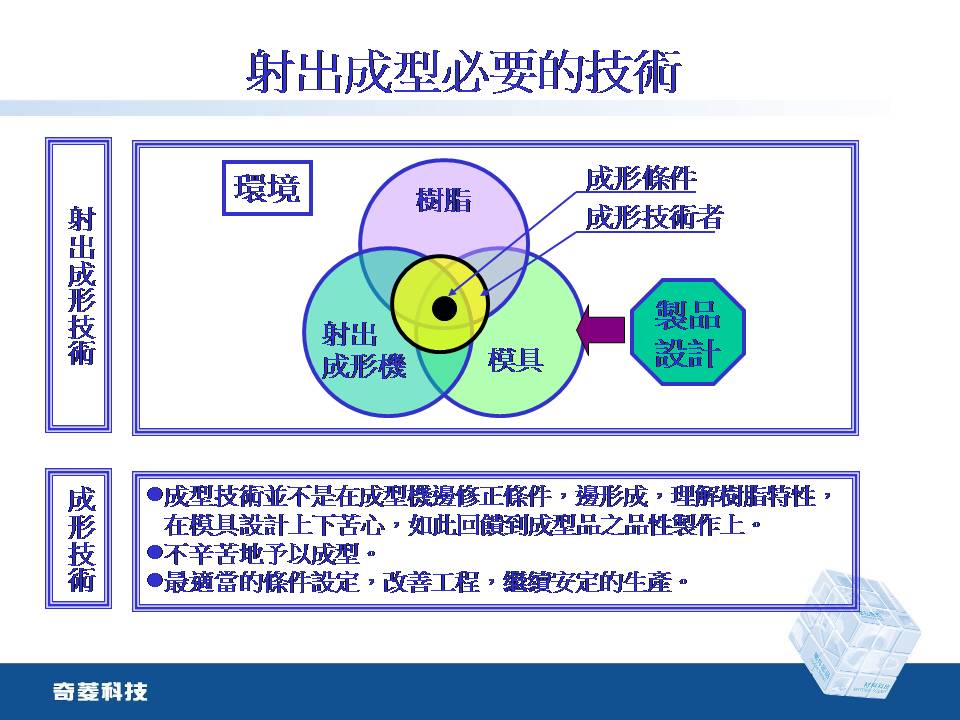 射出成型必要的技術

射出成形技術

環境

樹脂

成形條件

成形技術者

射出成形機

模具

製品設計

成形技術

●成型技術並不是在成型機邊修正條件，邊形成，理解樹脂特性，在模具設計上下苦心，如此回饋到成型品之品性製作上。
●不辛苦地予以成型。
●最適當的條件設定，改善工程，繼續安定的生產。

奇菱科技